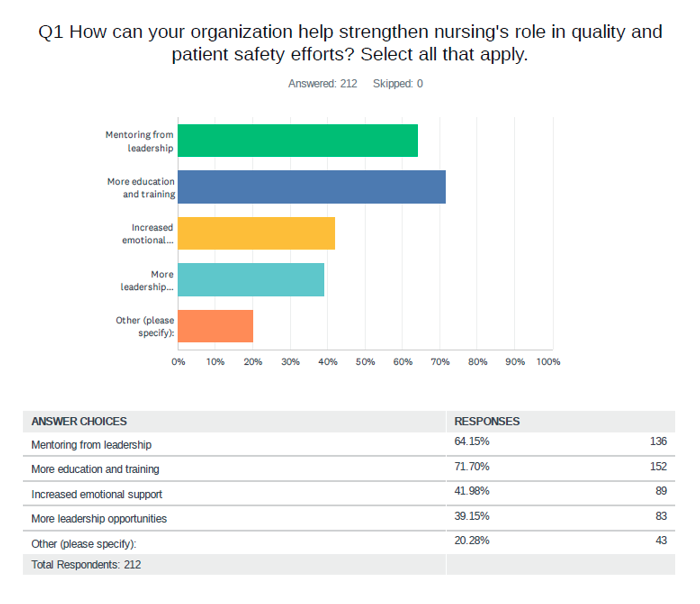 Q1 How can your organization help strengthen nursing's role in quality and patient safety efforts? Select all that apply.

Answered: 212 Skipped: 0

Mentoring from leadership
More education and training
Increased emotional...
More leadership...
Other (please specify):

0% 10% 20% 30% 40% 50% 60% 70% 80% 90% 100%

| ANSWER CHOICES | RESPONSES | |
|---|---|---|
| Mentoring from leadership | 64.15% | 136 |
| More education and training | 71.70% | 152 |
| Increased emotional support | 41.98% | 89 |
| More leadership opportunities | 39.15% | 83 |
| Other (please specify): | 20.28% | 43 |
| Total Respondents: 212 | | |